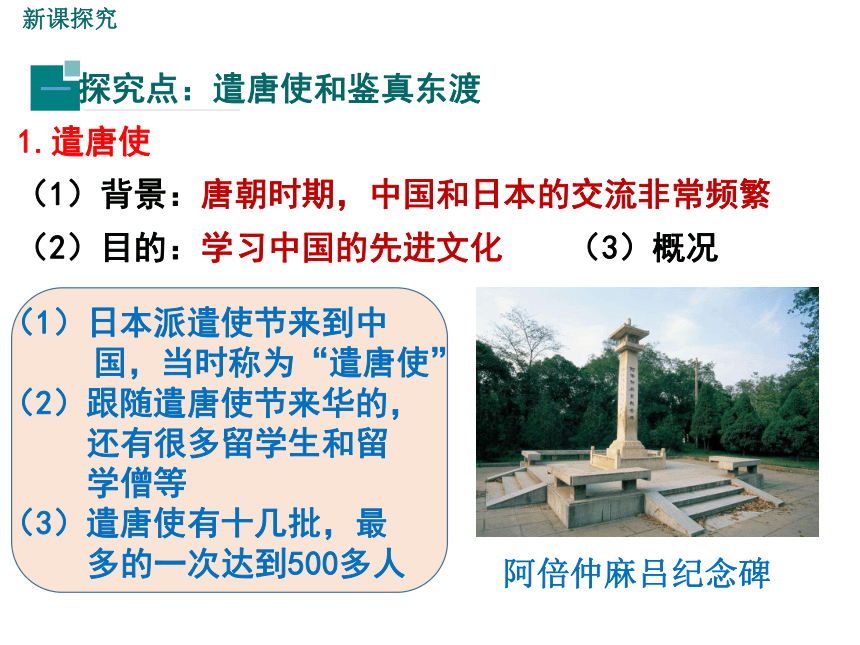 新课探究

一 探究点：遣唐使和鉴真东渡

1.遣唐使

（1）背景：唐朝时期，中国和日本的交流非常频繁

（2）目的：学习中国的先进文化　　（3）概况

（1）日本派遣使节来到中国，当时称为“遣唐使”
（2）跟随遣唐使节来华的，还有很多留学生和留学僧等
（3）遣唐使有十几批，最多的一次达到500多人

阿倍仲麻吕纪念碑